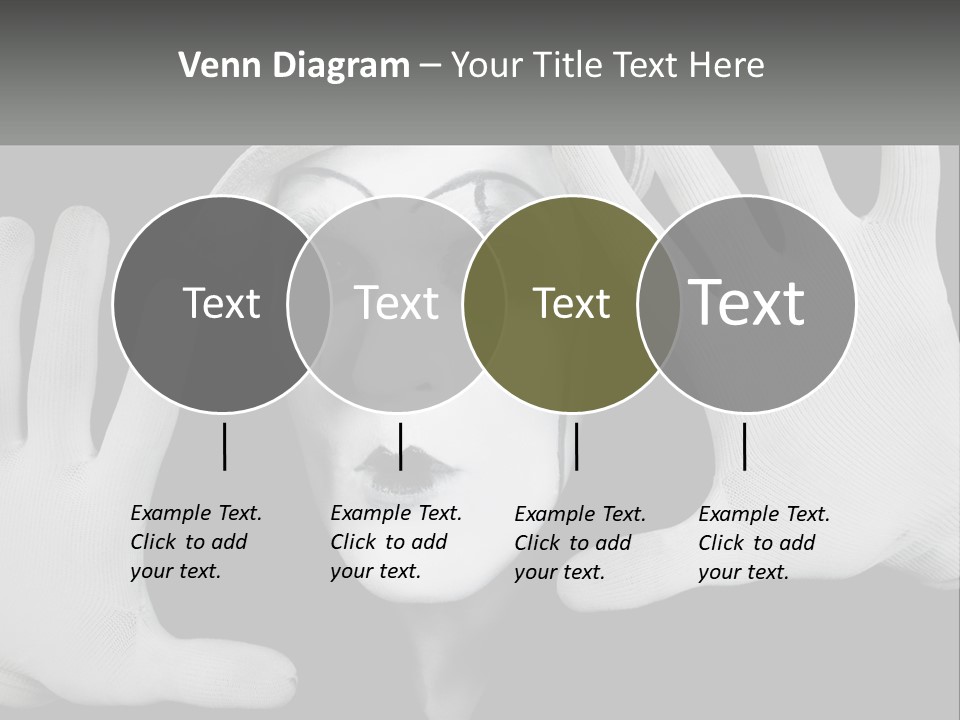 Venn Diagram – Your Title Text Here

Text

Text

Text

Text

Example Text. Click to add your text.

Example Text. Click to add your text.

Example Text. Click to add your text.

Example Text. Click to add your text.